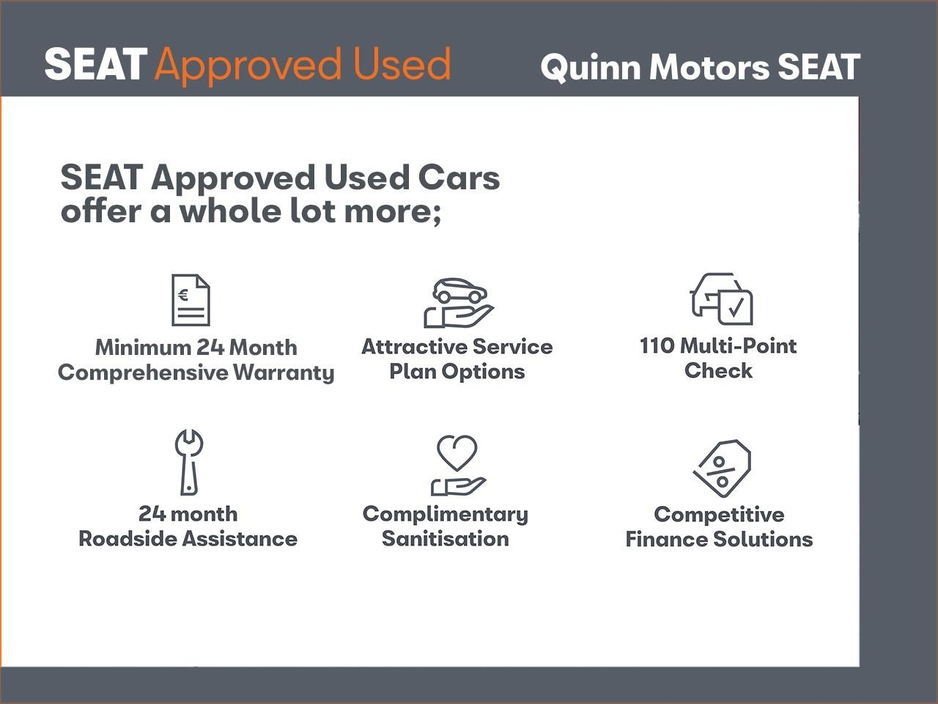 SEAT Approved Used

Quinn Motors SEAT

SEAT Approved Used Cars offer a whole lot more;

€

Minimum 24 Month Comprehensive Warranty

Attractive Service Plan Options

110 Multi-Point Check

24 month Roadside Assistance

Complimentary Sanitisation

%

Competitive Finance Solutions